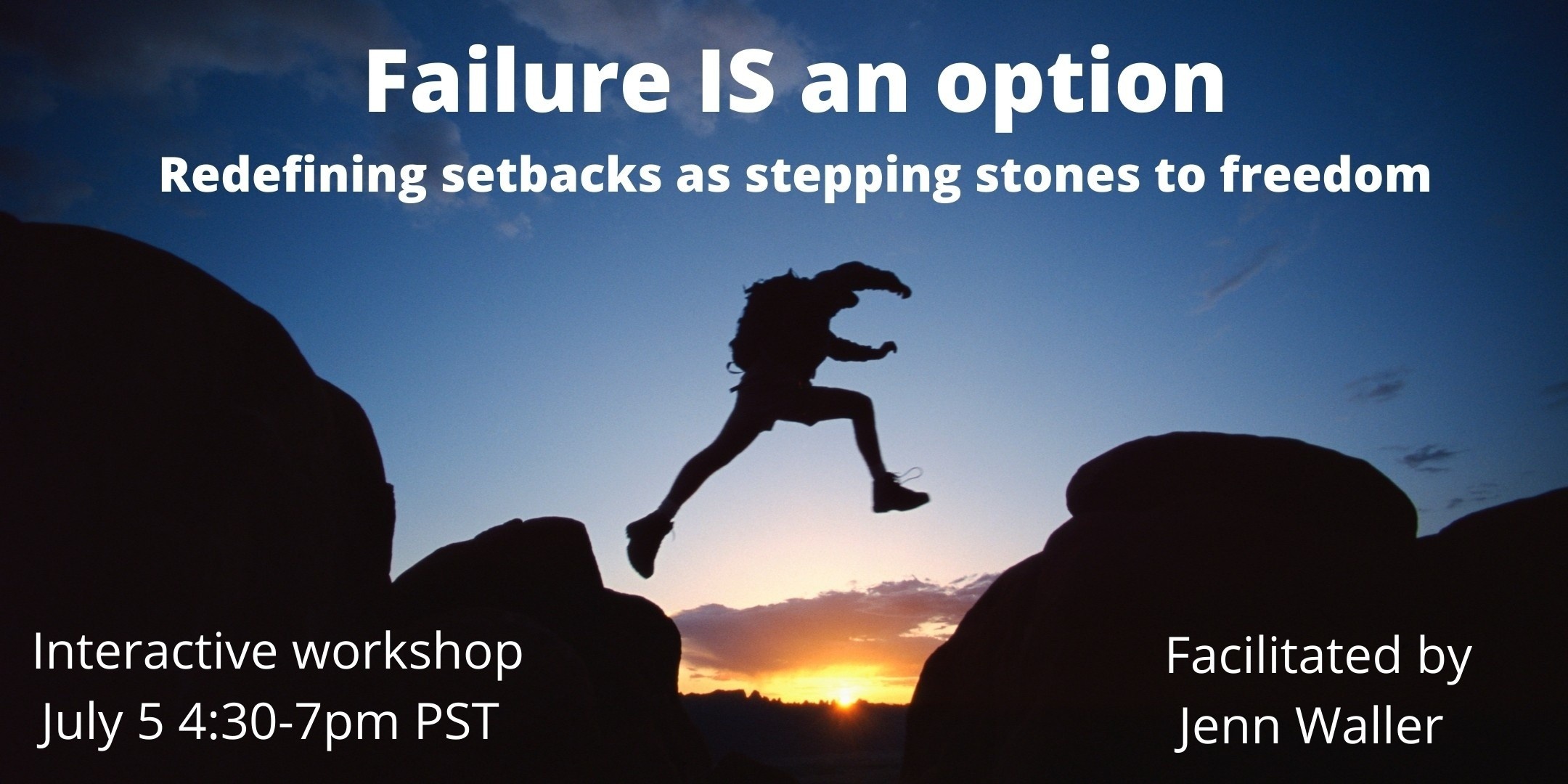 Failure IS an option
Redefining setbacks as stepping stones to freedom

Interactive workshop
July 5 4:30-7pm PST

Facilitated by
Jenn Waller